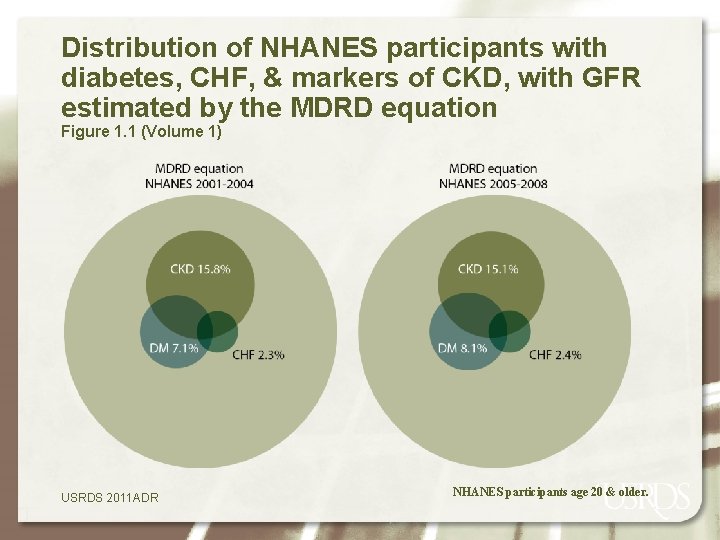 Distribution of NHANES participants with diabetes, CHF, & markers of CKD, with GFR estimated by the MDRD equation
Figure 1.1 (Volume 1)

MDRD equation
NHANES 2001-2004

CKD 15.8%
DM 7.1%
CHF 2.3%

MDRD equation
NHANES 2005-2008

CKD 15.1%
DM 8.1%
CHF 2.4%

USRDS 2011ADR

NHANES participants age 20 & older.

USRDS